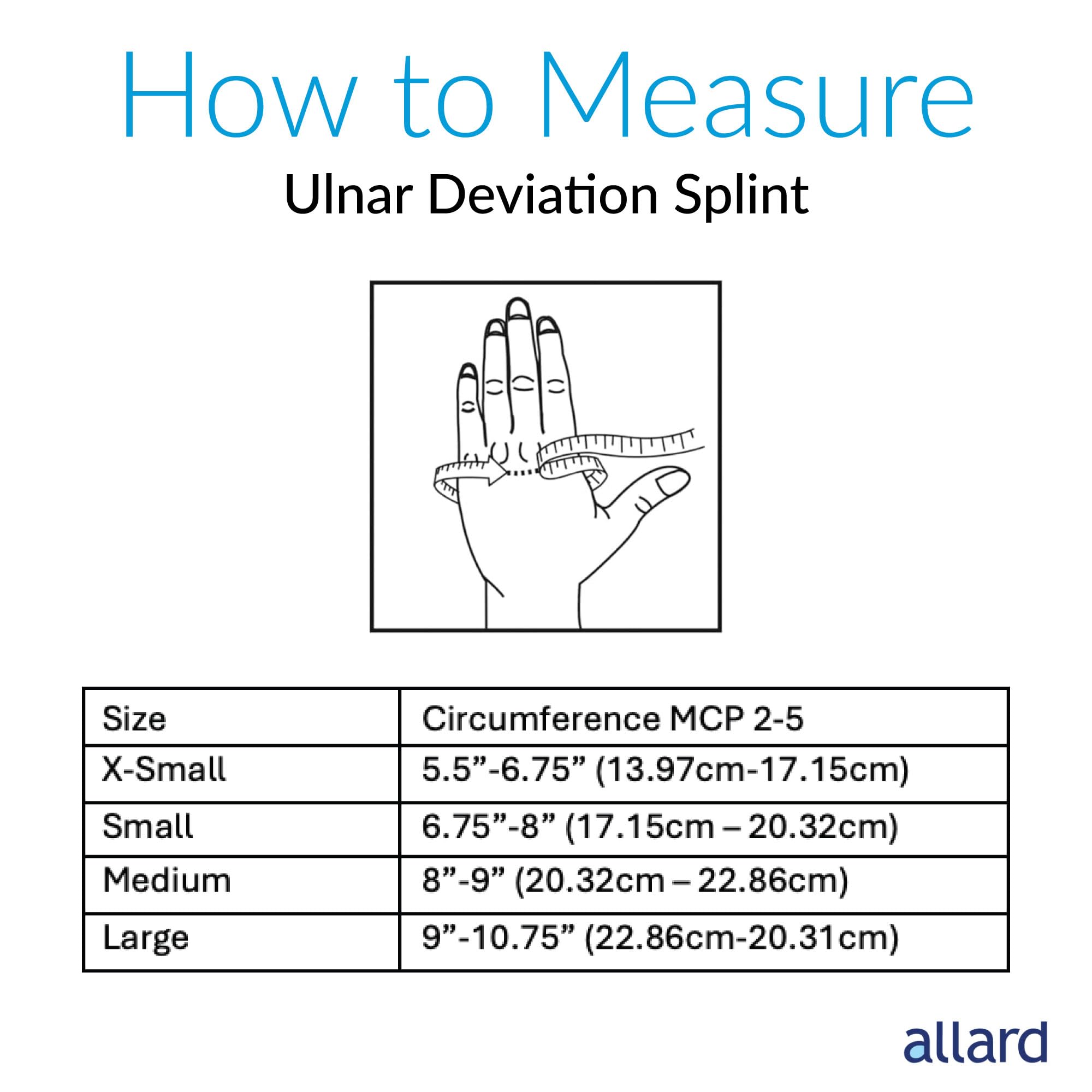 How to Measure

Ulnar Deviation Splint

| Size | Circumference MCP 2-5 |
|---|---|
| X-Small | 5.5”-6.75” (13.97cm-17.15cm) |
| Small | 6.75”-8” (17.15cm – 20.32cm) |
| Medium | 8”-9” (20.32cm – 22.86cm) |
| Large | 9”-10.75” (22.86cm-20.31cm) |

allard